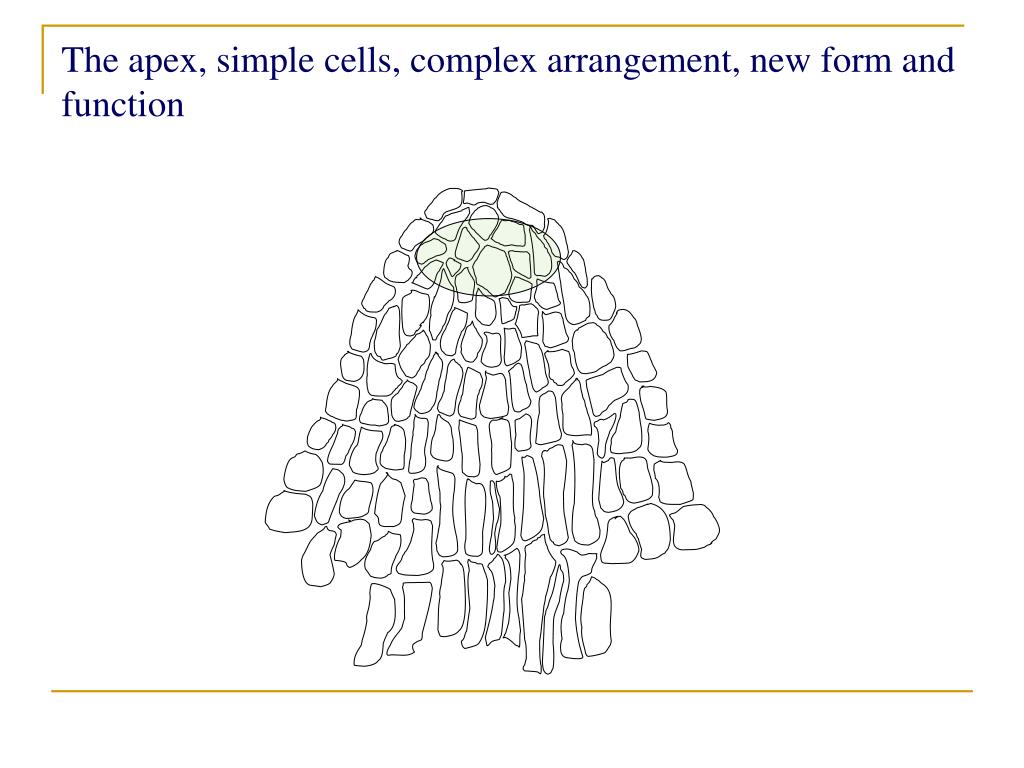 The apex, simple cells, complex arrangement, new form and function